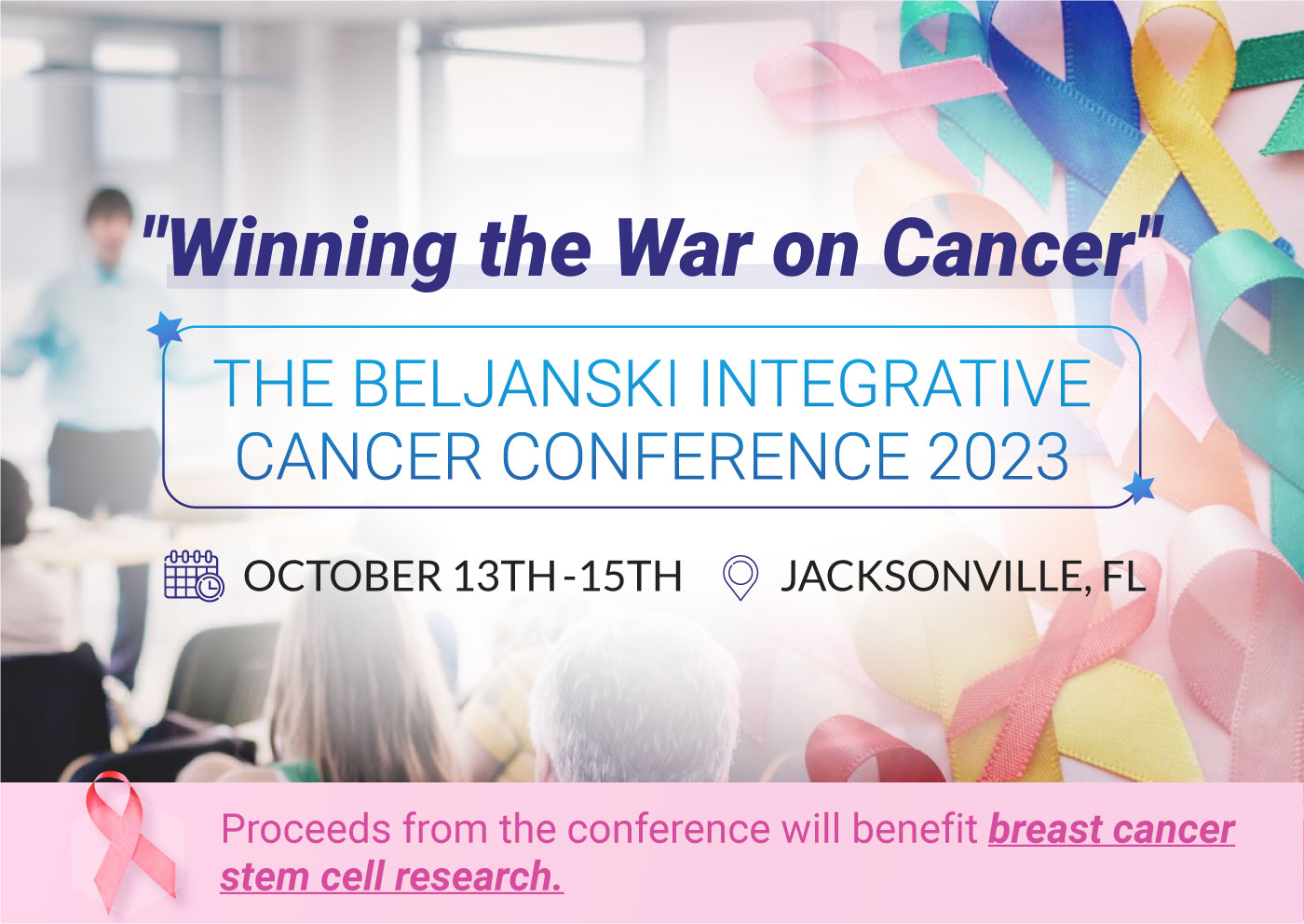 "Winning the War on Cancer"

THE BELJANSKI INTEGRATIVE CANCER CONFERENCE 2023

OCTOBER 13TH-15TH JACKSONVILLE, FL

Proceeds from the conference will benefit breast cancer stem cell research.